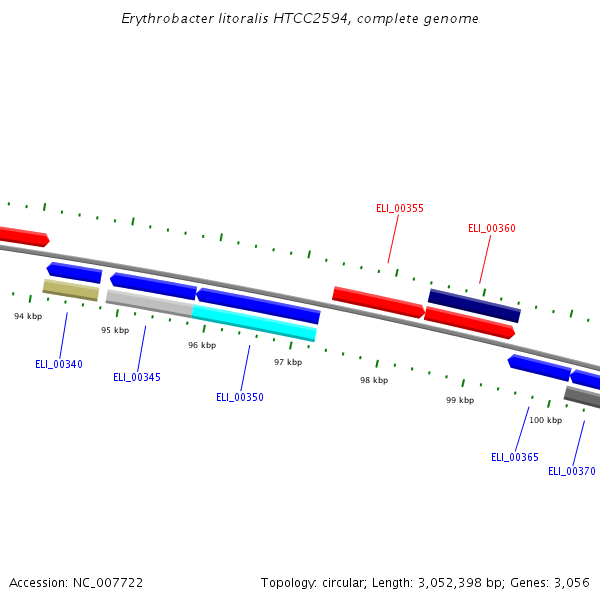 Erythrobacter litoralis HTCC2594, complete genome

ELI_00355

ELI_00360

94 kbp

95 kbp

96 kbp

97 kbp

98 kbp

99 kbp

100 kbp

ELI_00340

ELI_00345

ELI_00350

ELI_00365

ELI_00370

Accession: NC_007722

Topology: circular; Length: 3,052,398 bp; Genes: 3,056